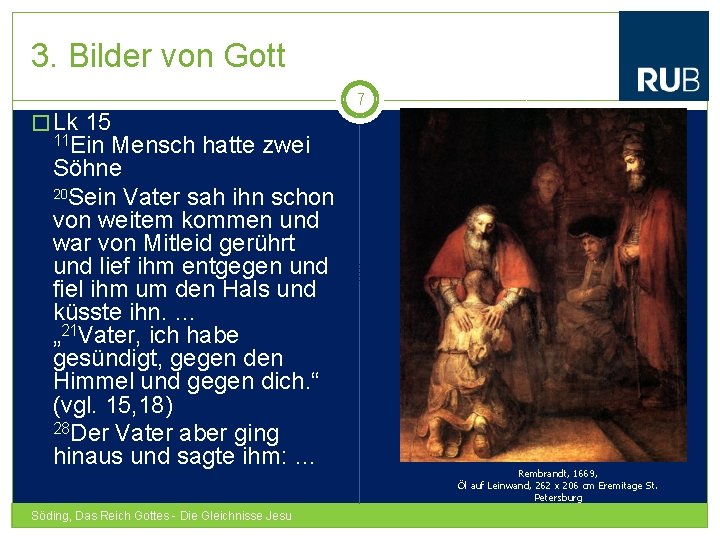 3. Bilder von Gott

RUB

7

Lk 15
$^{11}$Ein Mensch hatte zwei Söhne
$^{20}$Sein Vater sah ihn schon von weitem kommen und war von Mitleid gerührt und lief ihm entgegen und fiel ihm um den Hals und küsste ihn. ...
„$^{21}$Vater, ich habe gesündigt, gegen den Himmel und gegen dich.“ (vgl. 15,18)
$^{28}$Der Vater aber ging hinaus und sagte ihm: ...

Rembrandt, 1669,
Öl auf Leinwand, 262 x 206 cm Eremitage St. Petersburg

Söding, Das Reich Gottes - Die Gleichnisse Jesu